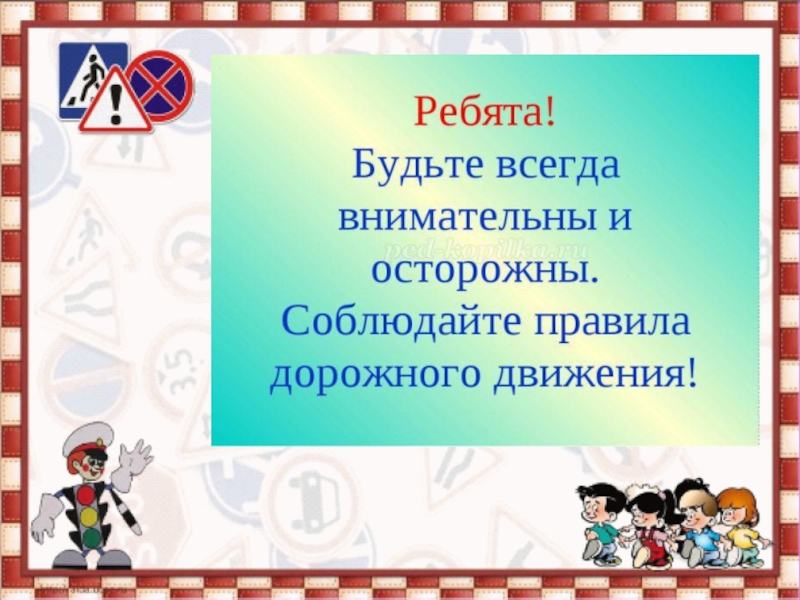 Ребята!
Будьте всегда внимательны и осторожны.
Соблюдайте правила дорожного движения!

ped-kopilka.ru